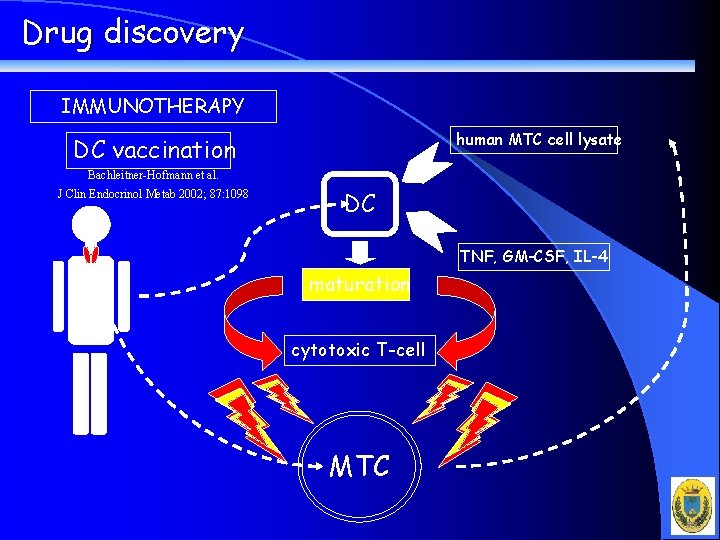 Drug discovery

IMMUNOTHERAPY

DC vaccination

Bachleitner-Hofmann et al.
J Clin Endocrinol Metab 2002; 87:1098

human MTC cell lysate

DC

TNF, GM-CSF, IL-4

maturation

cytotoxic T-cell

MTC